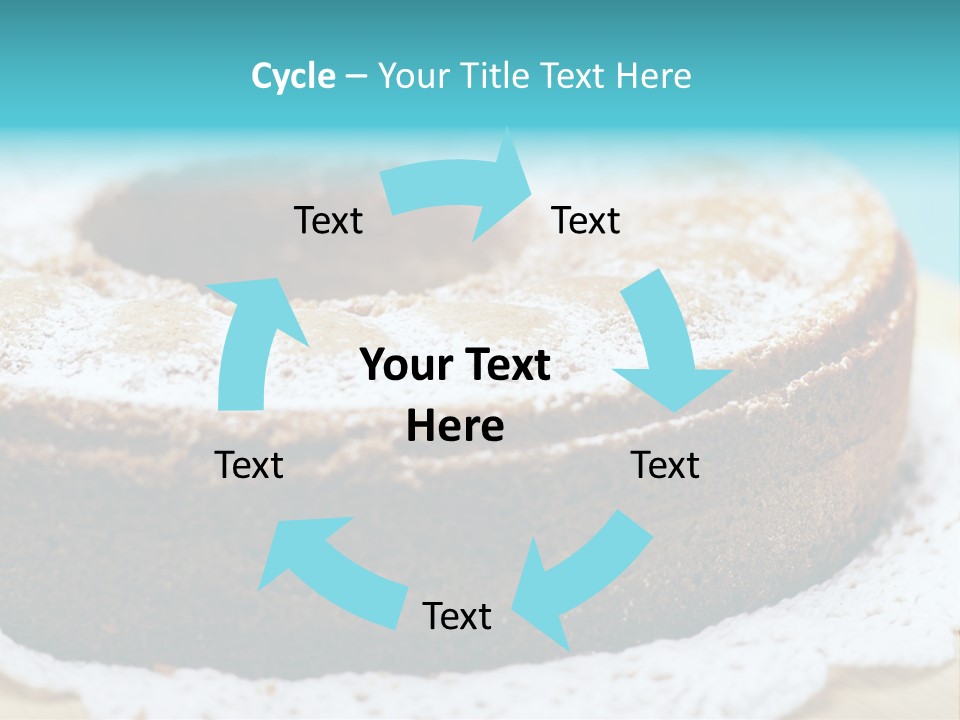 Cycle – Your Title Text Here

Text

Text

Your Text Here

Text

Text

Text